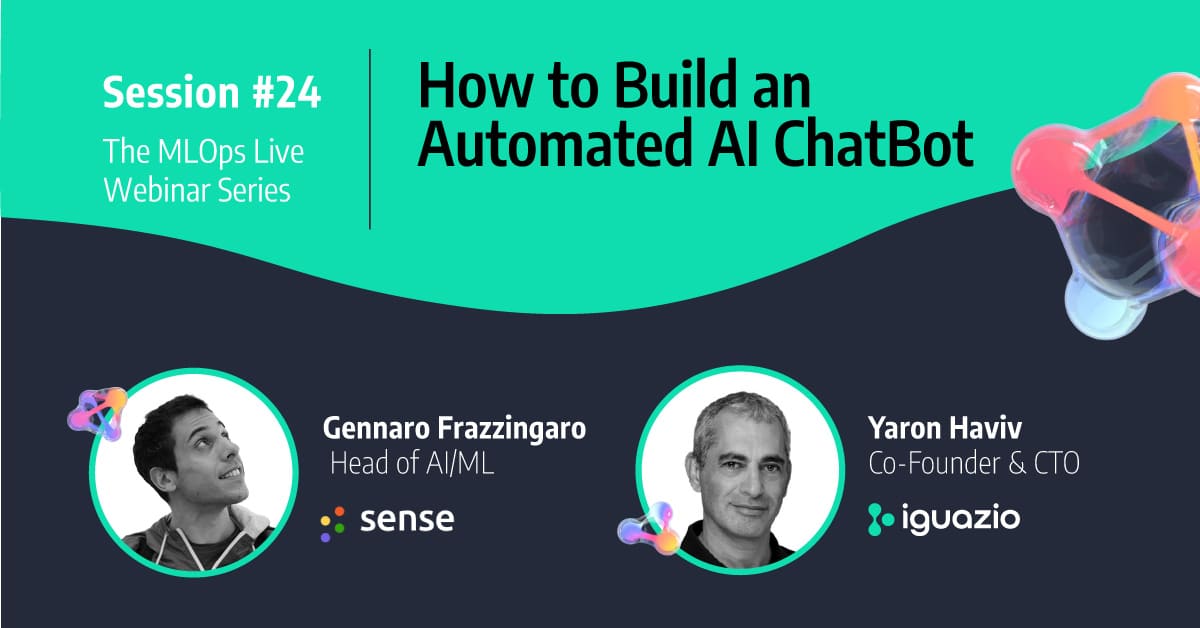 Session #24

The MLOps Live Webinar Series

How to Build an Automated AI ChatBot

Gennaro Frazzingaro
Head of AI/ML

sense

Yaron Haviv
Co-Founder & CTO

iguazio